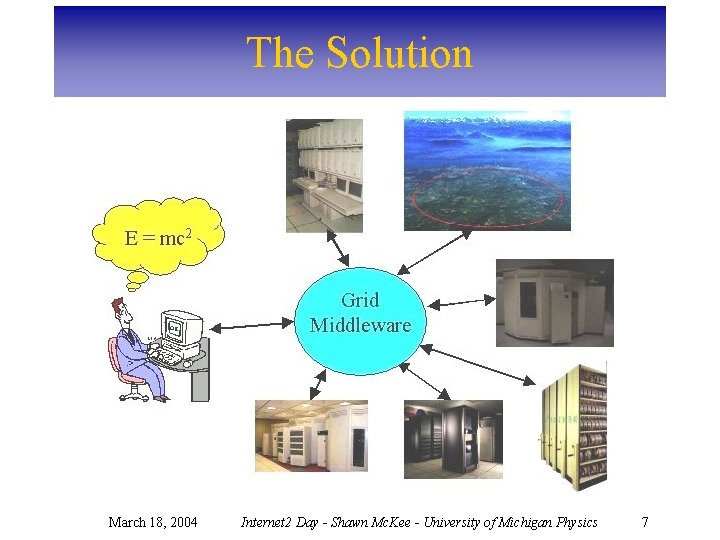 The Solution

$E = mc^2$

Grid Middleware

March 18, 2004 Internet2 Day - Shawn McKee - University of Michigan Physics 7